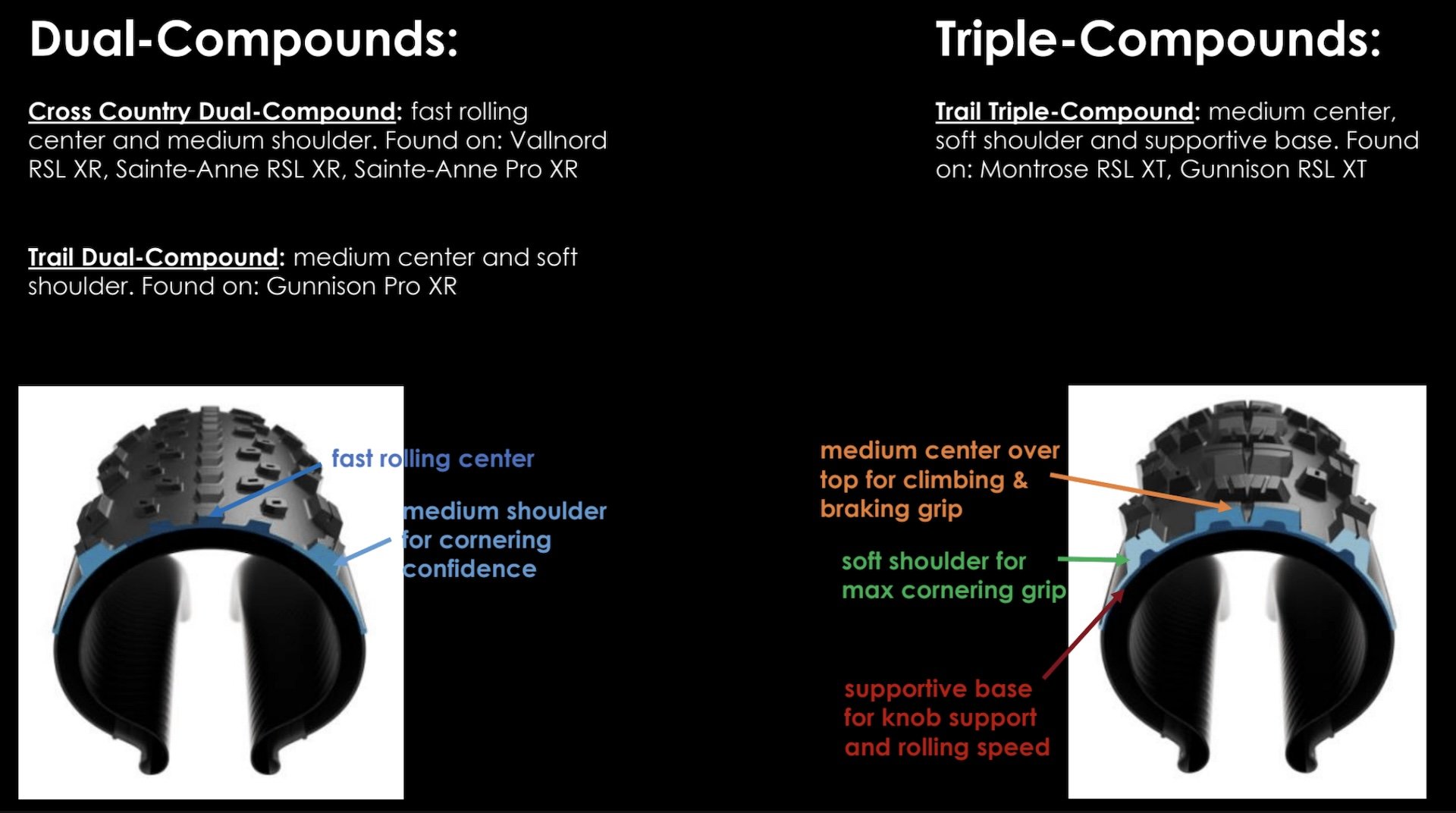 Dual-Compounds:

Cross Country Dual-Compound: fast rolling center and medium shoulder. Found on: Vallnord RSL XR, Sainte-Anne RSL XR, Sainte-Anne Pro XR

Trail Dual-Compound: medium center and soft shoulder. Found on: Gunnison Pro XR

fast rolling center

medium shoulder for cornering confidence

Triple-Compounds:

Trail Triple-Compound: medium center, soft shoulder and supportive base. Found on: Montrose RSL XT, Gunnison RSL XT

medium center over top for climbing & braking grip

soft shoulder for max cornering grip

supportive base for knob support and rolling speed